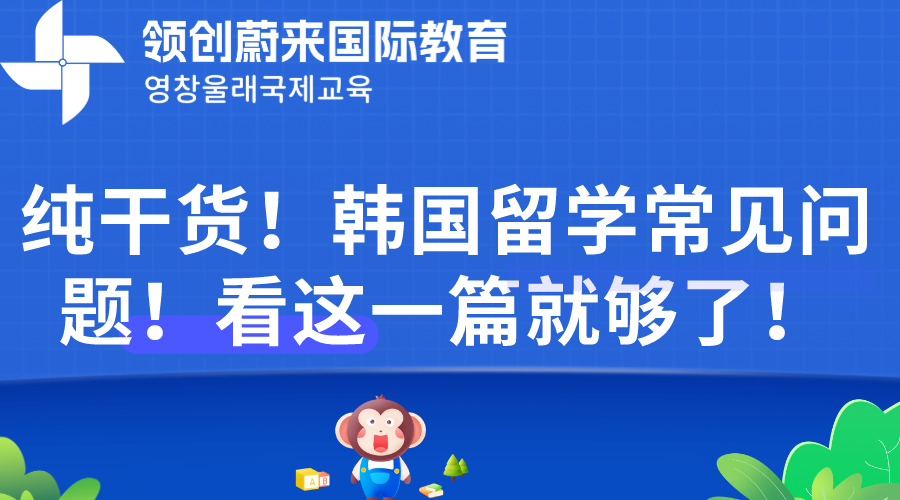 领创蔚来国际教育
영창울래국제교육

纯干货！韩国留学常见问题！看这一篇就够了！